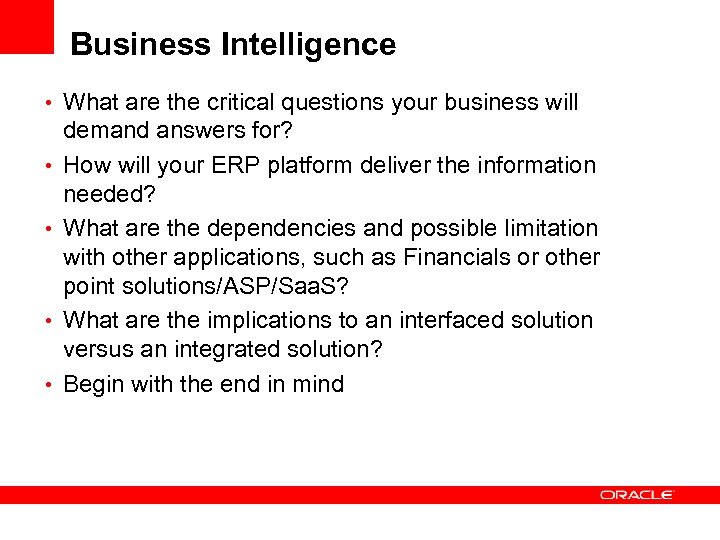 Business Intelligence

• What are the critical questions your business will demand answers for?
• How will your ERP platform deliver the information needed?
• What are the dependencies and possible limitation with other applications, such as Financials or other point solutions/ASP/SaaS?
• What are the implications to an interfaced solution versus an integrated solution?
• Begin with the end in mind

ORACLE